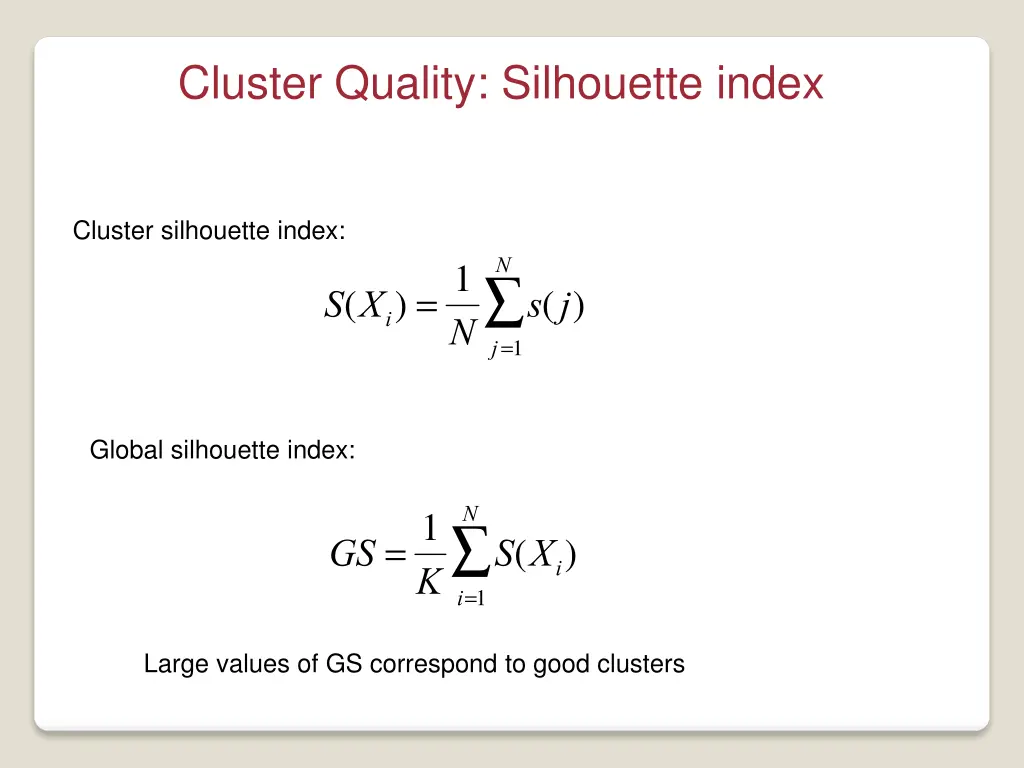 Cluster Quality: Silhouette index

Cluster silhouette index:

$S(X_i) = \frac{1}{N}\sum_{j=1}^{N} s(j)$

Global silhouette index:

$GS = \frac{1}{K}\sum_{i=1}^{N} S(X_i)$

Large values of GS correspond to good clusters